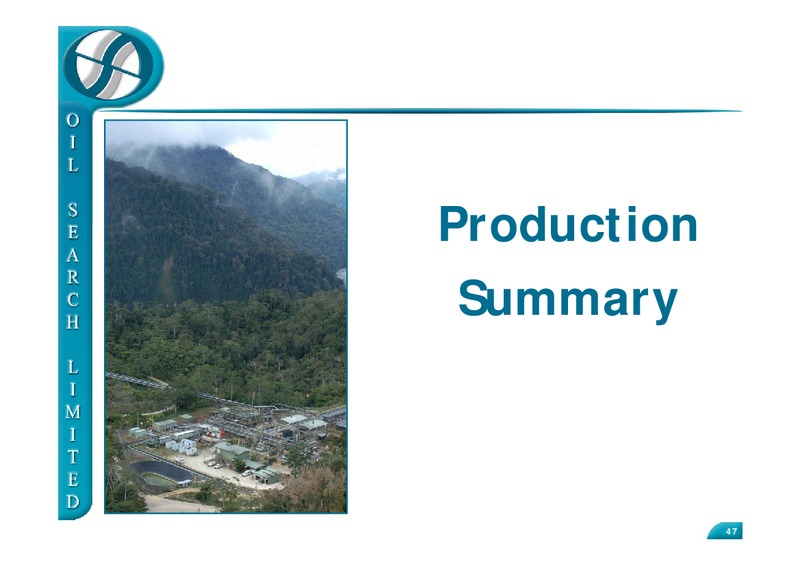 OIL SEARCH LIMITED

Production Summary

47